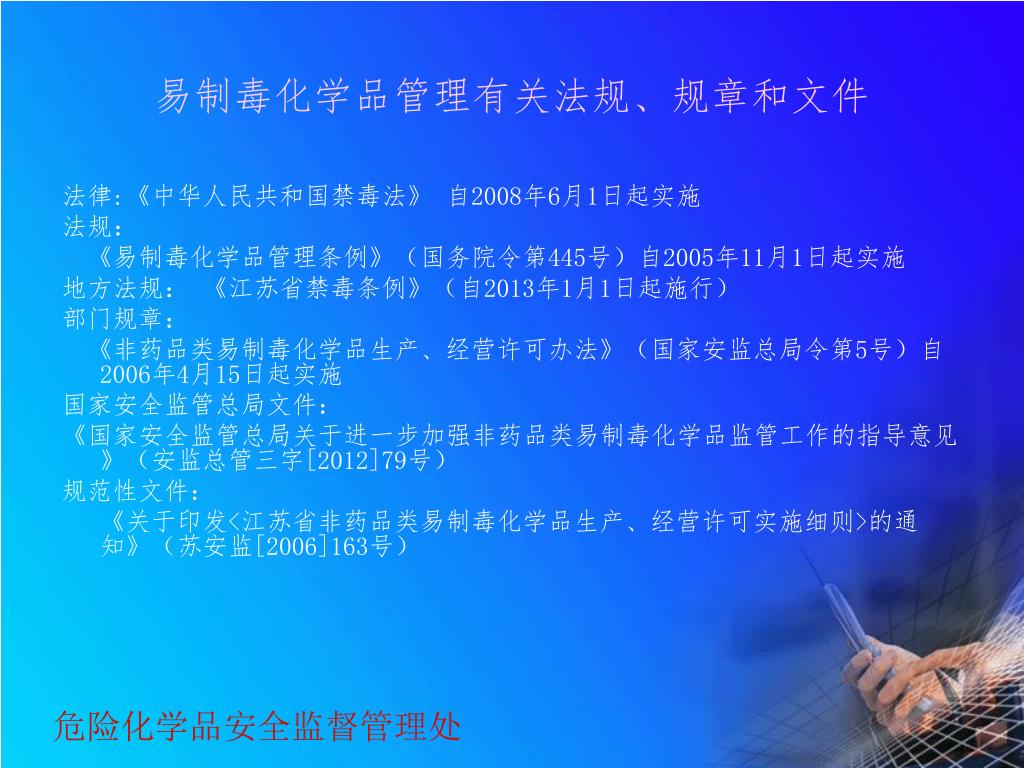 易制毒化学品管理有关法规、规章和文件

法律:《中华人民共和国禁毒法》 自2008年6月1日起实施
法规:
《易制毒化学品管理条例》(国务院令第445号)自2005年11月1日起实施
地方法规: 《江苏省禁毒条例》(自2013年1月1日起施行)
部门规章:
《非药品类易制毒化学品生产、经营许可办法》(国家安监总局令第5号)自2006年4月15日起实施
国家安全监管总局文件:
《国家安全监管总局关于进一步加强非药品类易制毒化学品监管工作的指导意见》(安监总管三字[2012]79号)
规范性文件:
《关于印发<江苏省非药品类易制毒化学品生产、经营许可实施细则>的通知》(苏安监[2006]163号)

危险化学品安全监督管理处